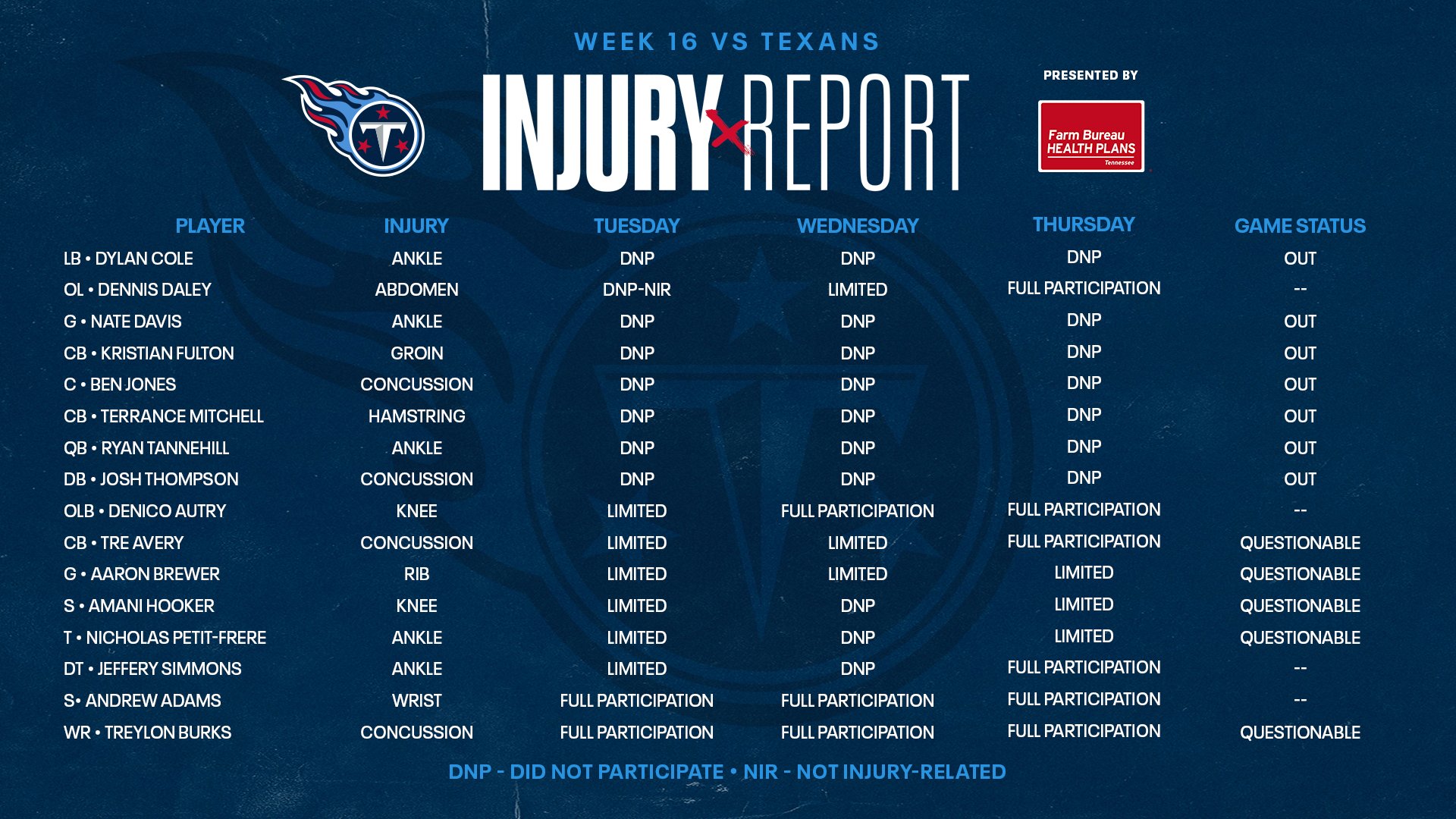 WEEK 16 VS TEXANS

INJURY REPORT

PRESENTED BY

Farm Bureau HEALTH PLANS Tennessee

| PLAYER | INJURY | TUESDAY | WEDNESDAY | THURSDAY | GAME STATUS |
|---|---|---|---|---|---|
| LB • DYLAN COLE | ANKLE | DNP | DNP | DNP | OUT |
| OL • DENNIS DALEY | ABDOMEN | DNP-NIR | LIMITED | FULL PARTICIPATION | -- |
| G • NATE DAVIS | ANKLE | DNP | DNP | DNP | OUT |
| CB • KRISTIAN FULTON | GROIN | DNP | DNP | DNP | OUT |
| C • BEN JONES | CONCUSSION | DNP | DNP | DNP | OUT |
| CB • TERRANCE MITCHELL | HAMSTRING | DNP | DNP | DNP | OUT |
| QB • RYAN TANNEHILL | ANKLE | DNP | DNP | DNP | OUT |
| DB • JOSH THOMPSON | CONCUSSION | DNP | DNP | DNP | OUT |
| OLB • DENICO AUTRY | KNEE | LIMITED | FULL PARTICIPATION | FULL PARTICIPATION | -- |
| CB • TRE AVERY | CONCUSSION | LIMITED | LIMITED | FULL PARTICIPATION | QUESTIONABLE |
| G • AARON BREWER | RIB | LIMITED | LIMITED | LIMITED | QUESTIONABLE |
| S • AMANI HOOKER | KNEE | LIMITED | DNP | LIMITED | QUESTIONABLE |
| T • NICHOLAS PETIT-FRERE | ANKLE | LIMITED | DNP | LIMITED | QUESTIONABLE |
| DT • JEFFERY SIMMONS | ANKLE | LIMITED | DNP | FULL PARTICIPATION | -- |
| S• ANDREW ADAMS | WRIST | FULL PARTICIPATION | FULL PARTICIPATION | FULL PARTICIPATION | -- |
| WR • TREYLON BURKS | CONCUSSION | FULL PARTICIPATION | FULL PARTICIPATION | FULL PARTICIPATION | QUESTIONABLE |

DNP - DID NOT PARTICIPATE • NIR - NOT INJURY-RELATED